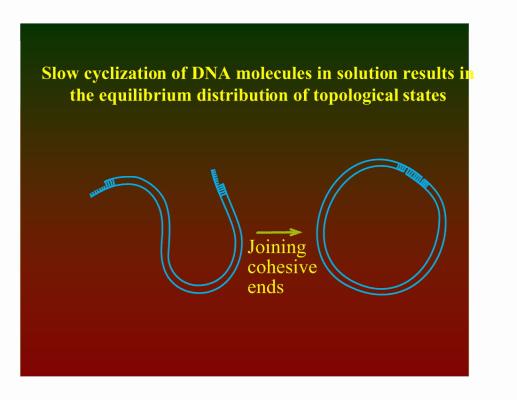 Slow cyclization of DNA molecules in solution results in the equilibrium distribution of topological states

Joining cohesive ends